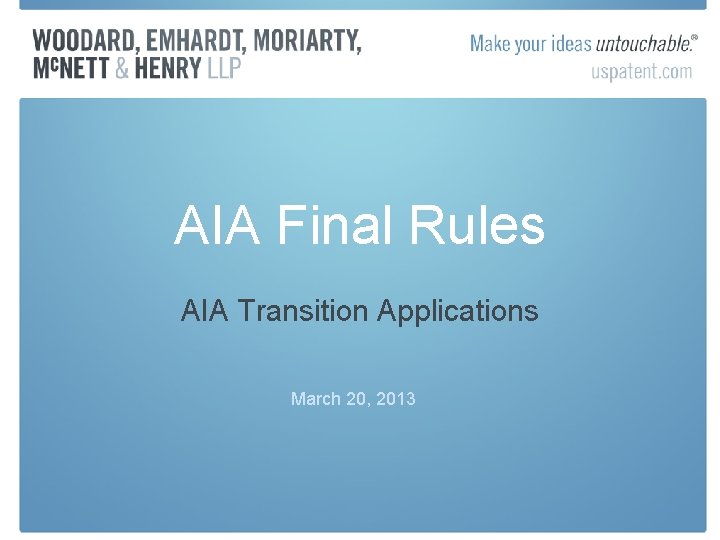 WOODARD, EMHARDT, MORIARTY, McNETT & HENRY LLP

Make your ideas untouchable.®
uspatent.com

AIA Final Rules

AIA Transition Applications

March 20, 2013